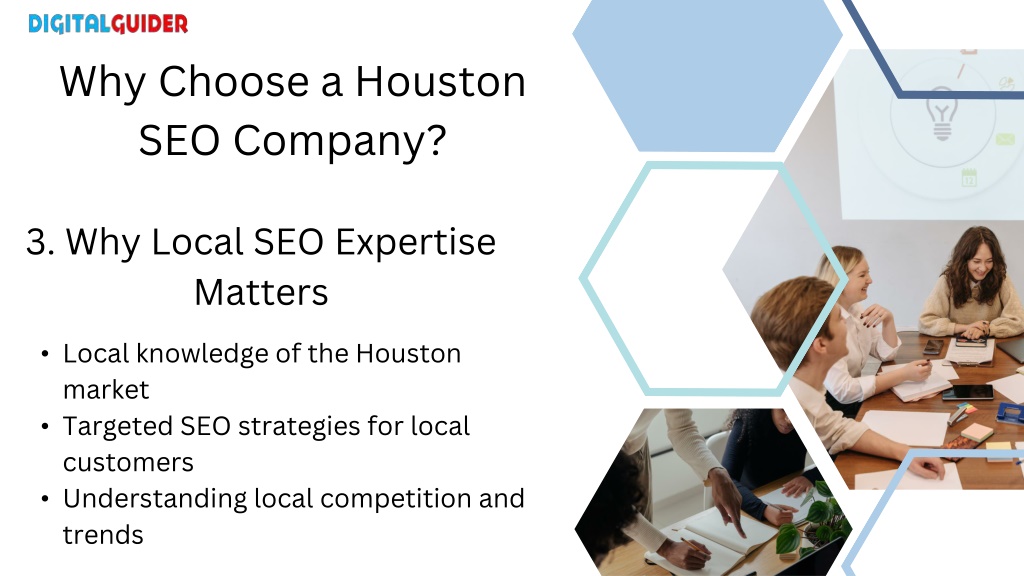 DIGITALGUIDER

Why Choose a Houston SEO Company?

3. Why Local SEO Expertise Matters

• Local knowledge of the Houston market
• Targeted SEO strategies for local customers
• Understanding local competition and trends